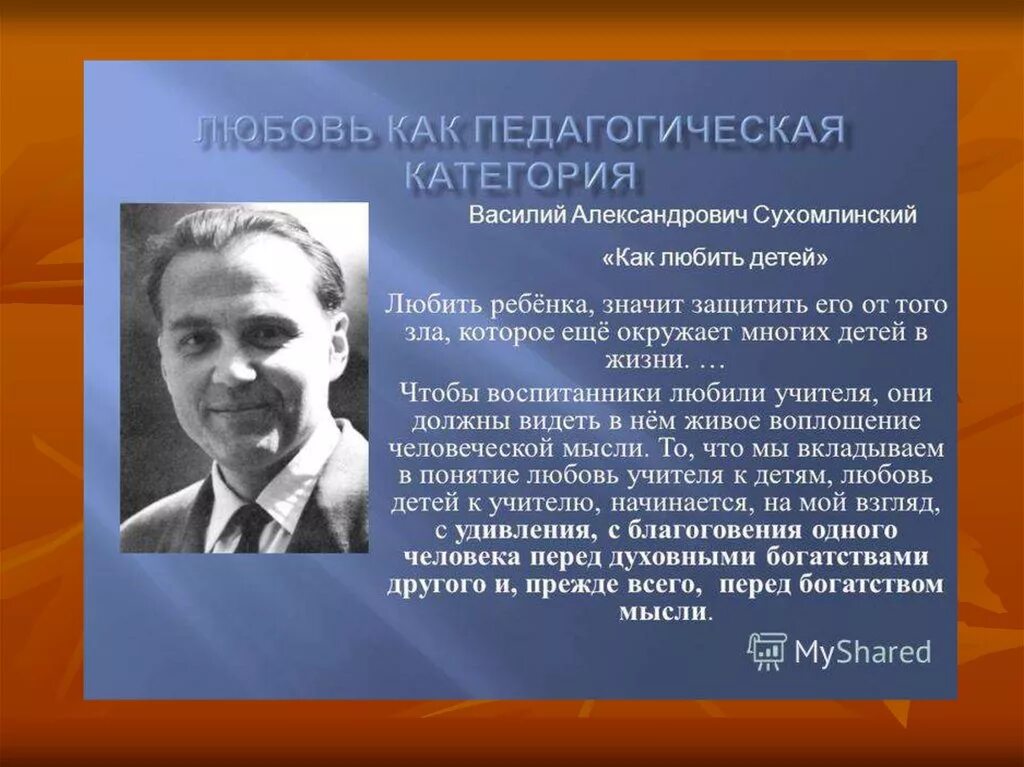 ЛЮБОВЬ КАК ПЕДАГОГИЧЕСКАЯ КАТЕГОРИЯ

Василий Александрович Сухомлинский

«Как любить детей»

Любить ребёнка, значит защитить его от того зла, которое ещё окружает многих детей в жизни. …

Чтобы воспитанники любили учителя, они должны видеть в нём живое воплощение человеческой мысли. То, что мы вкладываем в понятие любовь учителя к детям, любовь детей к учителю, начинается, на мой взгляд, с удивления, с благоговения одного человека перед духовными богатствами другого и, прежде всего, перед богатством мысли.

MyShared